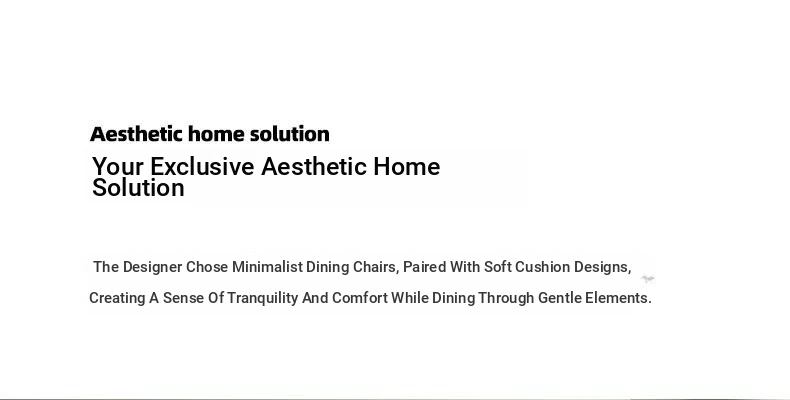 Aesthetic home solution

Your Exclusive Aesthetic Home Solution

The Designer Chose Minimalist Dining Chairs, Paired With Soft Cushion Designs, Creating A Sense Of Tranquility And Comfort While Dining Through Gentle Elements.